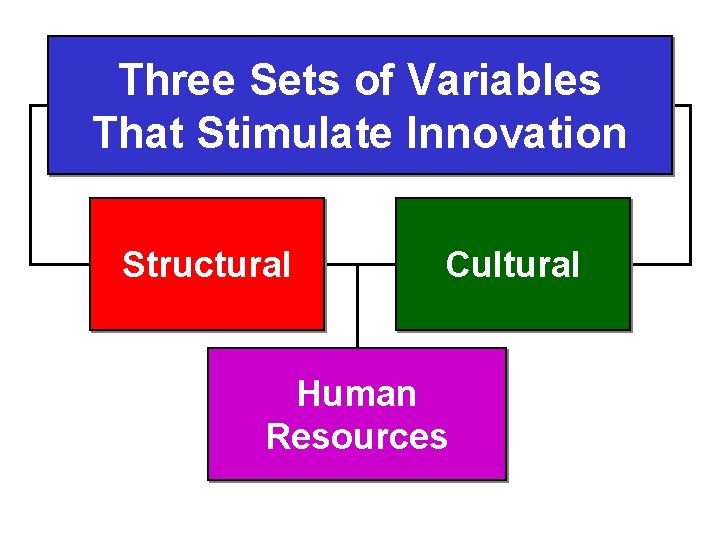 Three Sets of Variables That Stimulate Innovation

Structural

Cultural

Human Resources